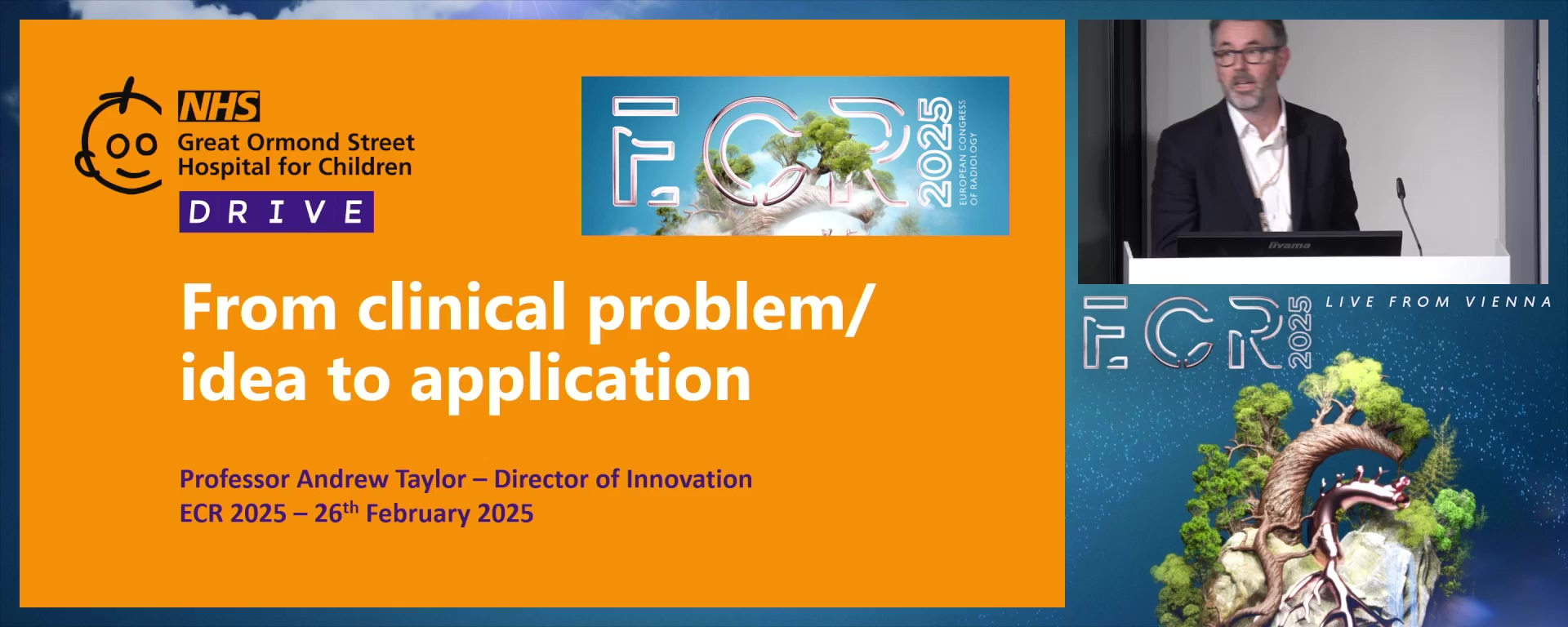 NHS
Great Ormond Street Hospital for Children
DRIVE

ECR 2025
EUROPEAN CONGRESS OF RADIOLOGY

From clinical problem/ idea to application

Professor Andrew Taylor – Director of Innovation
ECR 2025 – 26$^{th}$ February 2025

iiyama

ECR 2025
LIVE FROM VIENNA